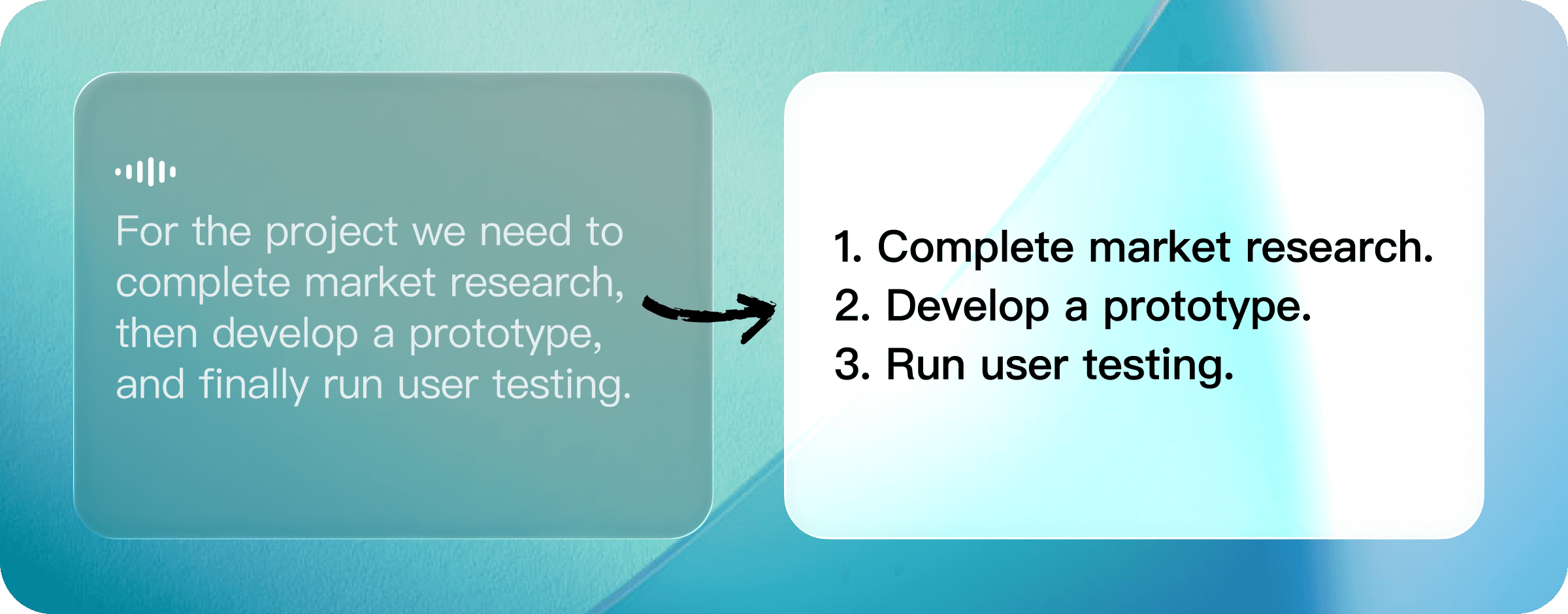 For the project we need to complete market research, then develop a prototype, and finally run user testing.

1. Complete market research.
2. Develop a prototype.
3. Run user testing.